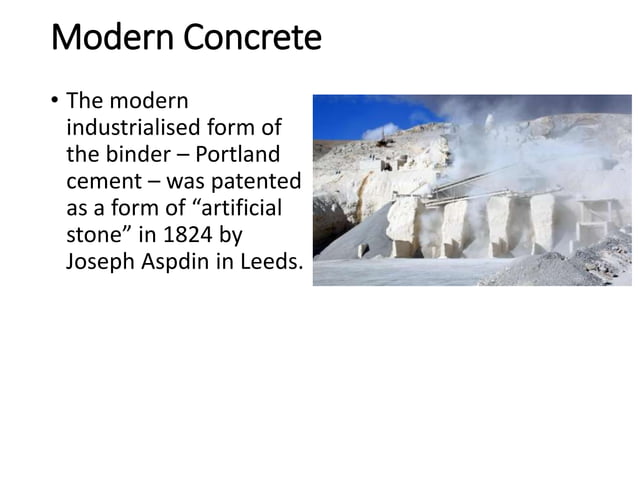 Modern Concrete

• The modern industrialised form of the binder – Portland cement – was patented as a form of “artificial stone” in 1824 by Joseph Aspdin in Leeds.